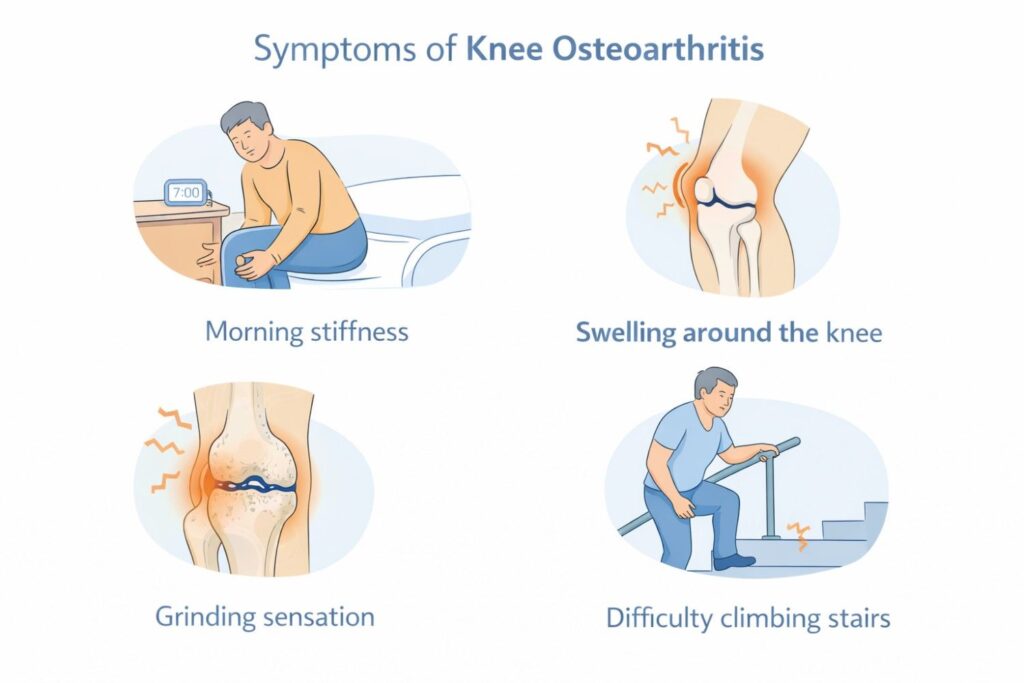 Symptoms of Knee Osteoarthritis

7:00

Morning stiffness

Swelling around the knee

Grinding sensation

Difficulty climbing stairs